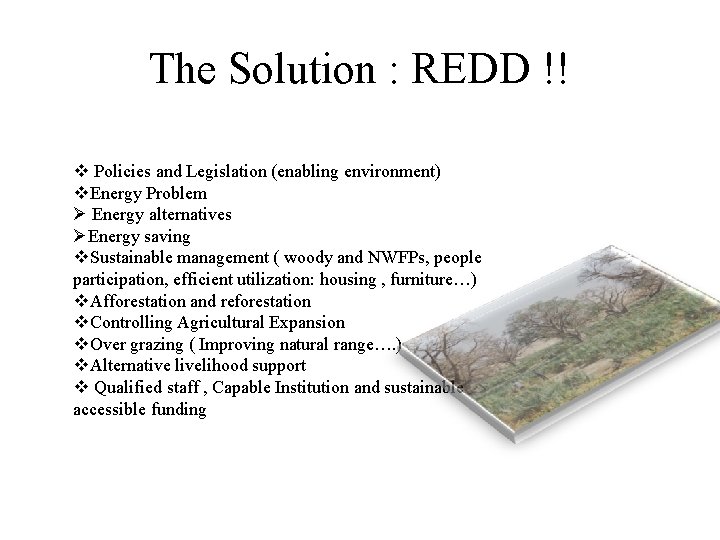 The Solution : REDD !!

❖ Policies and Legislation (enabling environment)
❖Energy Problem
➢ Energy alternatives
➢Energy saving
❖Sustainable management ( woody and NWFPs, people participation, efficient utilization: housing , furniture…)
❖Afforestation and reforestation
❖Controlling Agricultural Expansion
❖Over grazing ( Improving natural range….)
❖Alternative livelihood support
❖ Qualified staff , Capable Institution and sustainable accessible funding